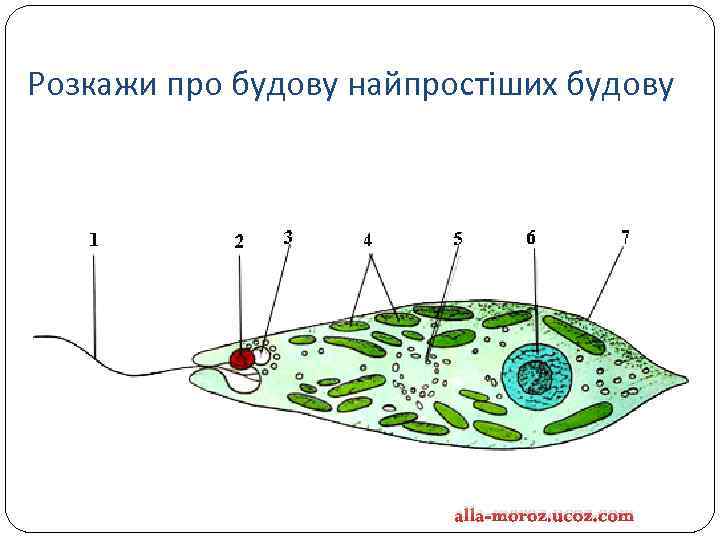 Розкажи про будову найпростіших будову

1
2
3
4
5
6
7

alla-moroz.ucoz.com